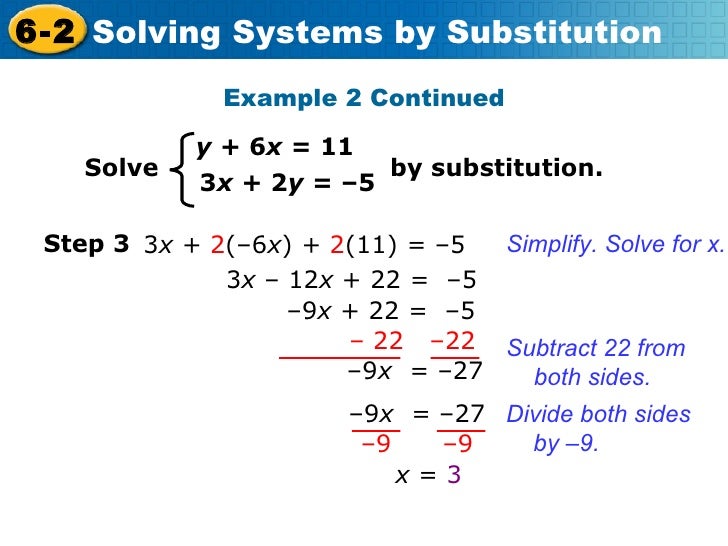 6-2 Solving Systems by Substitution

Example 2 Continued

Solve $\begin{cases} y + 6x = 11 \\ 3x + 2y = -5 \end{cases}$ by substitution.

Step 3 $3x + 2(-6x) + 2(11) = -5$ Simplify. Solve for x.

$3x - 12x + 22 = -5$

$-9x + 22 = -5$

$-22 \quad -22$ Subtract 22 from both sides.

$-9x = -27$

$\frac{-9x}{-9} = \frac{-27}{-9}$ Divide both sides by –9.

$x = 3$